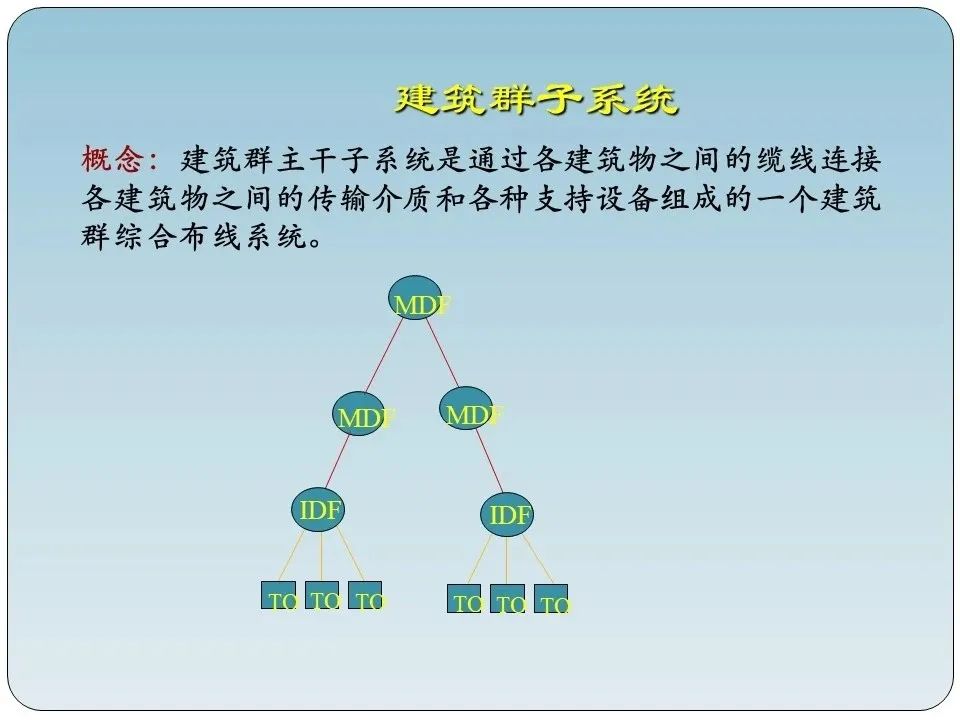 建筑群子系统

概念：建筑群主干子系统是通过各建筑物之间的缆线连接各建筑物之间的传输介质和各种支持设备组成的一个建筑群综合布线系统。

MDF

MDF MDF

IDF IDF

TO TO TO TO TO TO